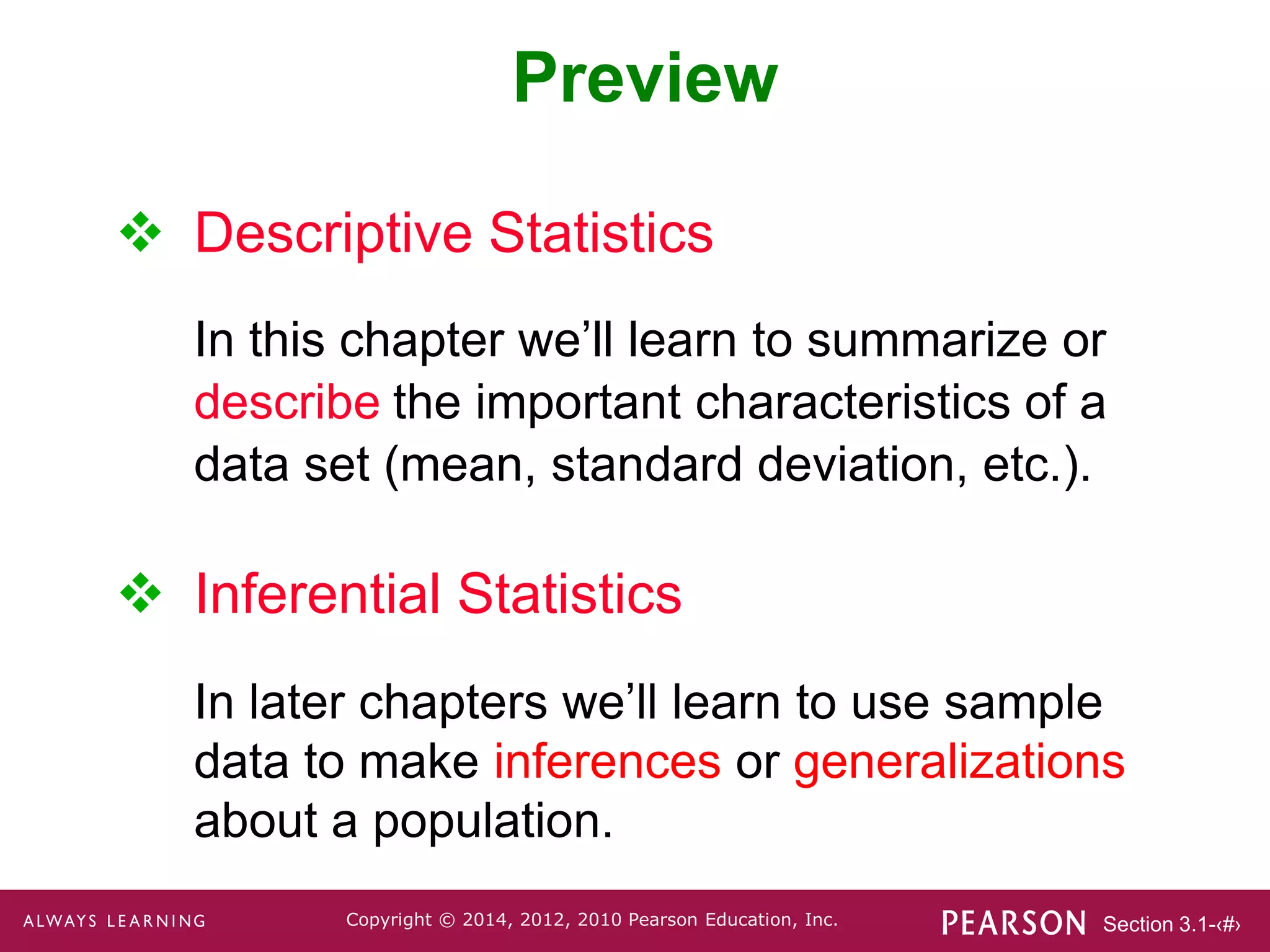 Preview

❖ Descriptive Statistics

In this chapter we'll learn to summarize or describe the important characteristics of a data set (mean, standard deviation, etc.).

❖ Inferential Statistics

In later chapters we'll learn to use sample data to make inferences or generalizations about a population.

ALWAYS LEARNING Copyright © 2014, 2012, 2010 Pearson Education, Inc. PEARSON Section 3.1-‹#›